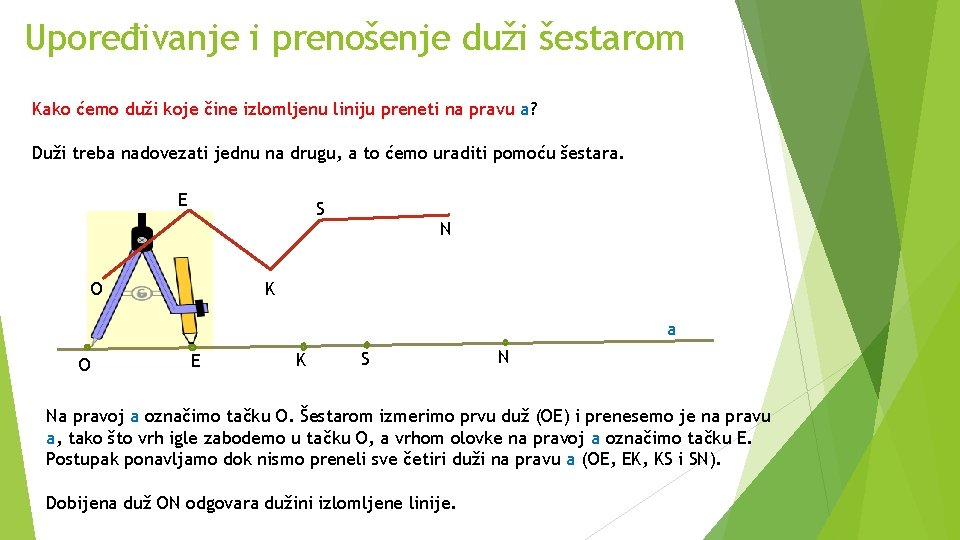 Upoređivanje i prenošenje duži šestarom

Kako ćemo duži koje čine izlomljenu liniju preneti na pravu a?

Duži treba nadovezati jednu na drugu, a to ćemo uraditi pomoću šestara.

E
S
N
O
K
a
O
E
K
S
N

Na pravoj a označimo tačku O. Šestarom izmerimo prvu duž (OE) i prenesemo je na pravu a, tako što vrh igle zabodemo u tačku O, a vrhom olovke na pravoj a označimo tačku E. Postupak ponavljamo dok nismo preneli sve četiri duži na pravu a (OE, EK, KS i SN).

Dobijena duž ON odgovara dužini izlomljene linije.